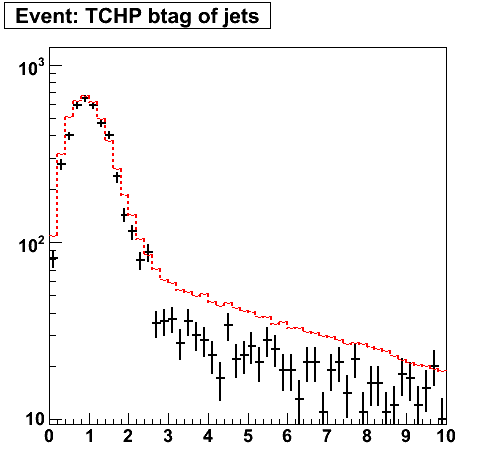 Event: TCHP btag of jets

$10^3$

$10^2$

10

0 1 2 3 4 5 6 7 8 9 10